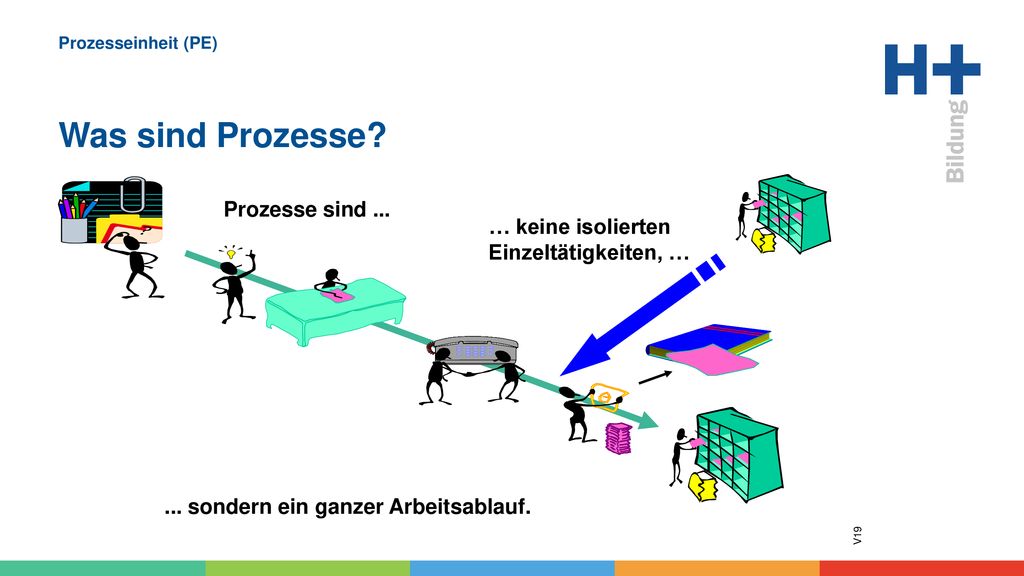 Prozesseinheit (PE)

H+ Bildung

Was sind Prozesse?

Prozesse sind ...

… keine isolierten Einzeltätigkeiten, …

... sondern ein ganzer Arbeitsablauf.

V19